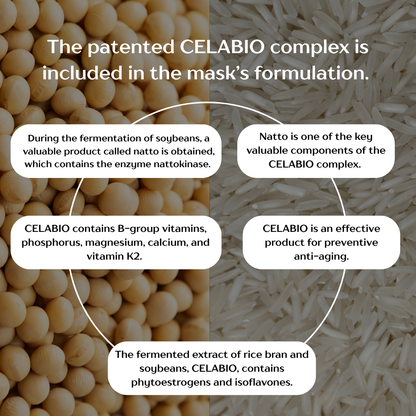 The patented CELABIO complex is included in the mask's formulation.

During the fermentation of soybeans, a valuable product called natto is obtained, which contains the enzyme nattokinase.

Natto is one of the key valuable components of the CELABIO complex.

CELABIO contains B-group vitamins, phosphorus, magnesium, calcium, and vitamin K2.

CELABIO is an effective product for preventive anti-aging.

The fermented extract of rice bran and soybeans, CELABIO, contains phytoestrogens and isoflavones.